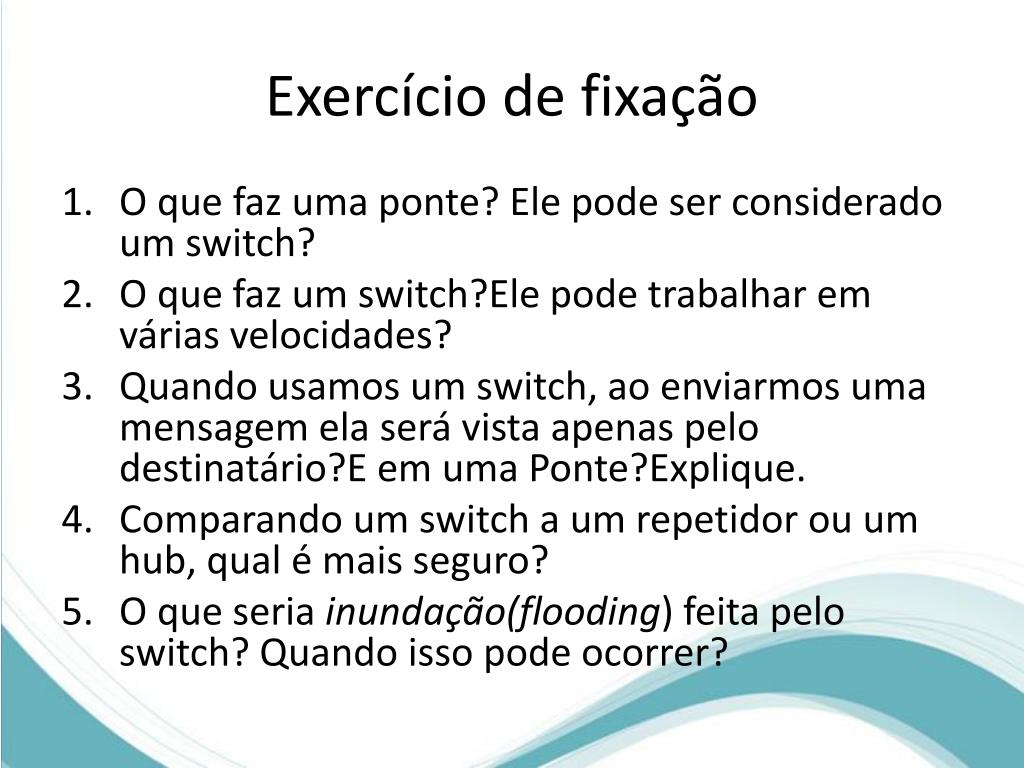 Exercício de fixação

1. O que faz uma ponte? Ele pode ser considerado um switch?
2. O que faz um switch?Ele pode trabalhar em várias velocidades?
3. Quando usamos um switch, ao enviarmos uma mensagem ela será vista apenas pelo destinatário?E em uma Ponte?Explique.
4. Comparando um switch a um repetidor ou um hub, qual é mais seguro?
5. O que seria inundação(flooding) feita pelo switch? Quando isso pode ocorrer?